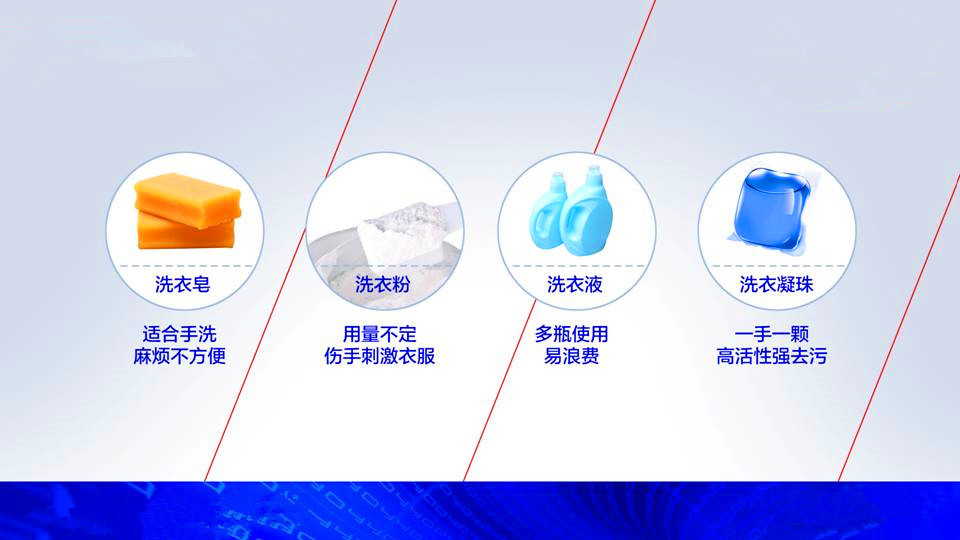 洗衣皂

适合手洗
麻烦不方便

洗衣粉

用量不定
伤手刺激衣服

洗衣液

多瓶使用
易浪费

洗衣凝珠

一手一颗
高活性强去污